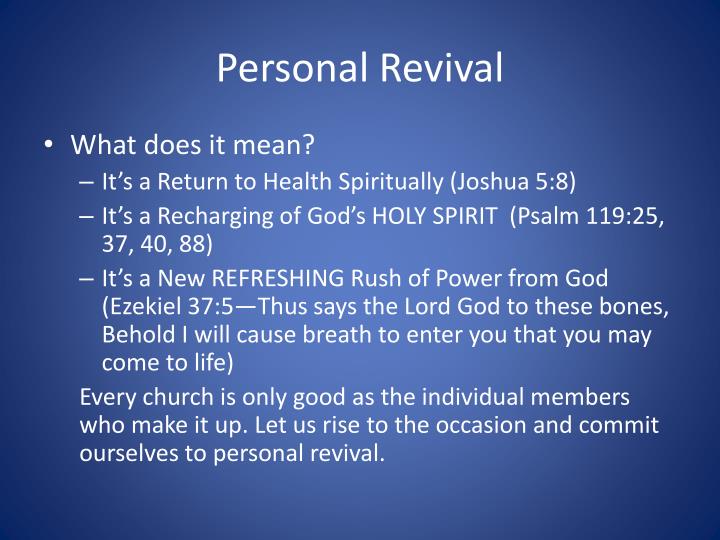 Personal Revival

• What does it mean?
– It’s a Return to Health Spiritually (Joshua 5:8)
– It’s a Recharging of God’s HOLY SPIRIT (Psalm 119:25, 37, 40, 88)
– It’s a New REFRESHING Rush of Power from God (Ezekiel 37:5—Thus says the Lord God to these bones, Behold I will cause breath to enter you that you may come to life)

Every church is only good as the individual members who make it up. Let us rise to the occasion and commit ourselves to personal revival.